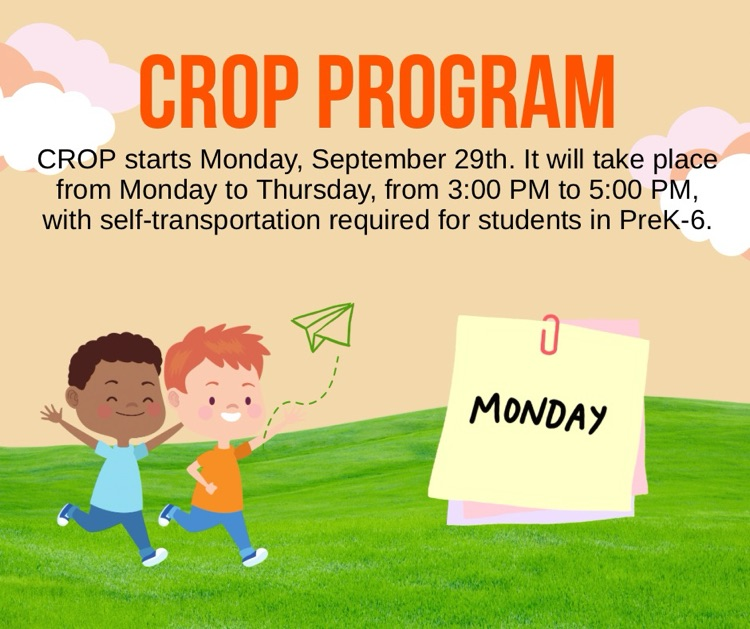 CROP PROGRAM

CROP starts Monday, September 29th. It will take place from Monday to Thursday, from 3:00 PM to 5:00 PM, with self-transportation required for students in PreK-6.

MONDAY